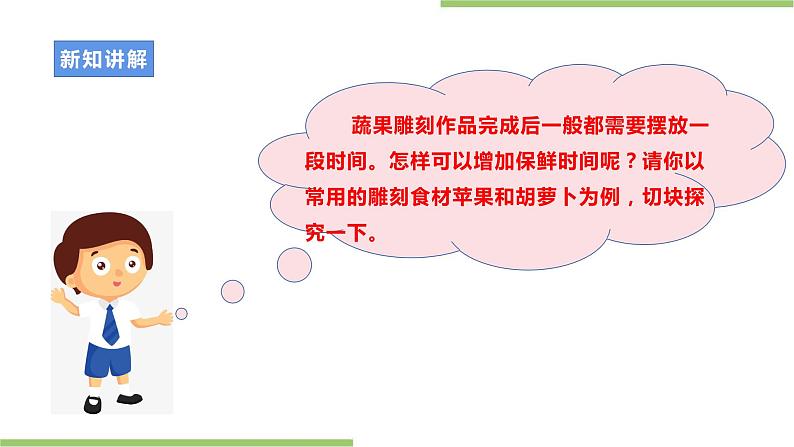 新知讲解

蔬果雕刻作品完成后一般都需要摆放一段时间。怎样可以增加保鲜时间呢？请你以常用的雕刻食材苹果和胡萝卜为例，切块探究一下。